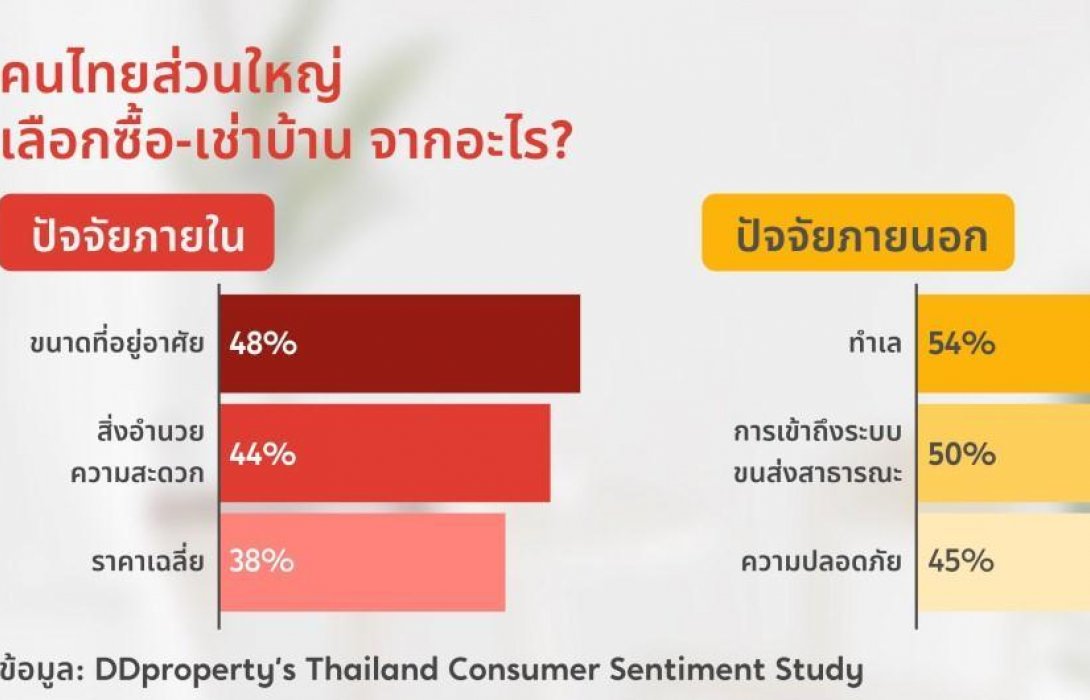 คนไทยส่วนใหญ่
เลือกซื้อ-เช่าบ้าน จากอะไร?

ปัจจัยภายใน

ขนาดที่อยู่อาศัย 48%

สิ่งอำนวยความสะดวก 44%

ราคาเฉลี่ย 38%

ปัจจัยภายนอก

ทำเล 54%

การเข้าถึงระบบขนส่งสาธารณะ 50%

ความปลอดภัย 45%

ข้อมูล: DDproperty's Thailand Consumer Sentiment Study